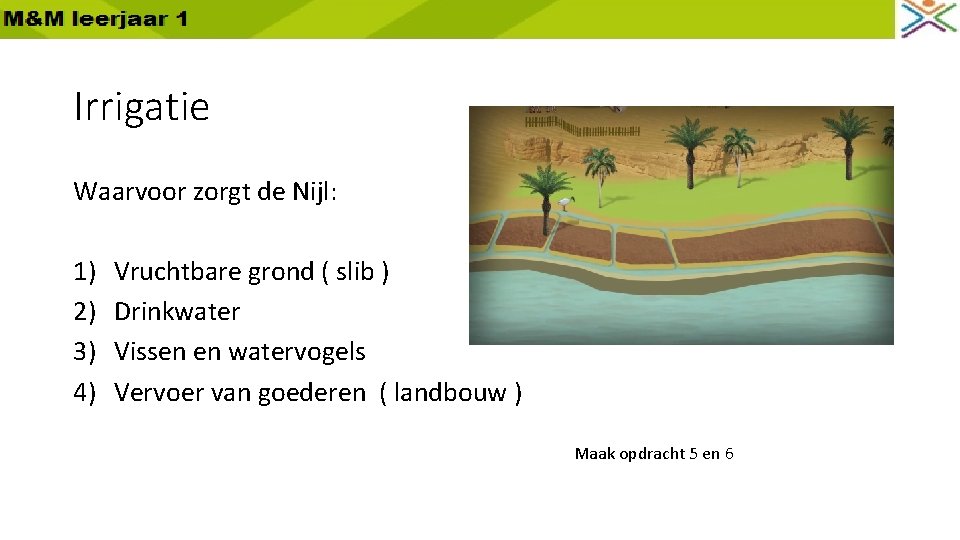 M&M leerjaar 1

Irrigatie

Waarvoor zorgt de Nijl:

1) Vruchtbare grond ( slib )
2) Drinkwater
3) Vissen en watervogels
4) Vervoer van goederen ( landbouw )

Maak opdracht 5 en 6